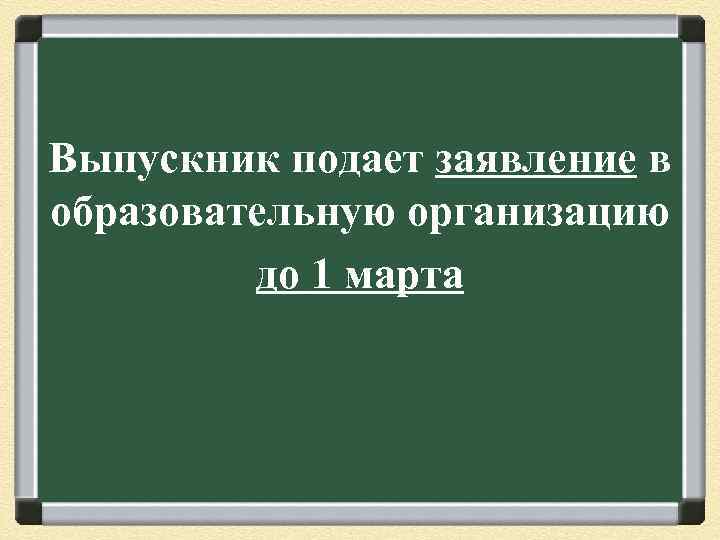 Выпускник подает заявление в образовательную организацию

до 1 марта